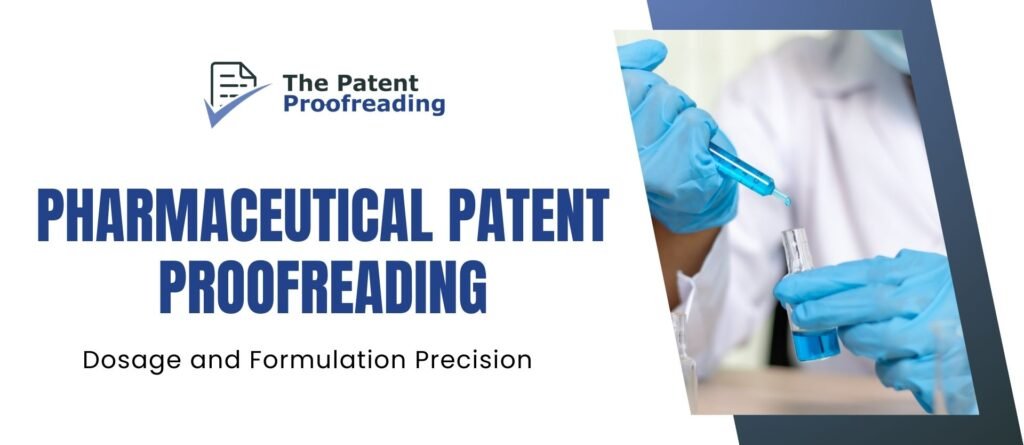 The Patent Proofreading

PHARMACEUTICAL PATENT PROOFREADING

Dosage and Formulation Precision